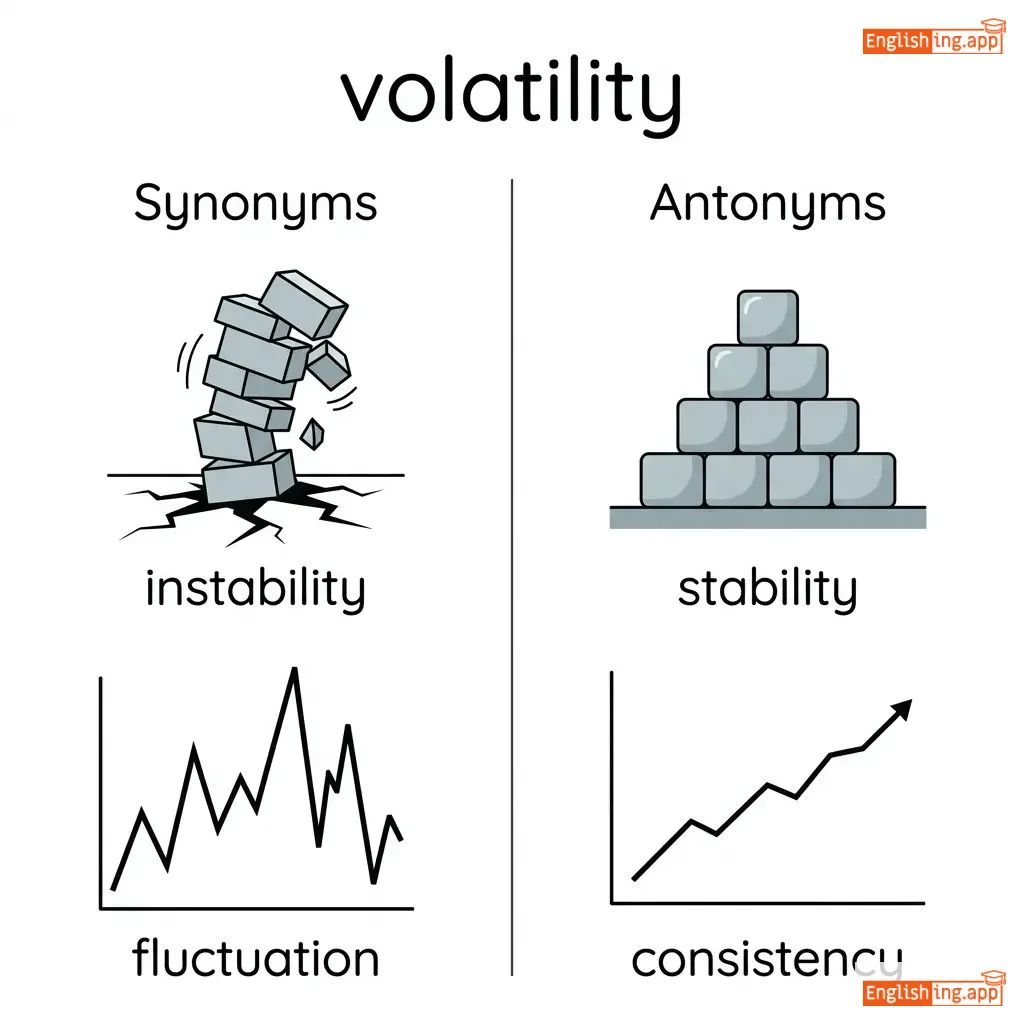 Englishing.app

volatility

Synonyms

instability

fluctuation

Antonyms

stability

consistency

Englishing.app